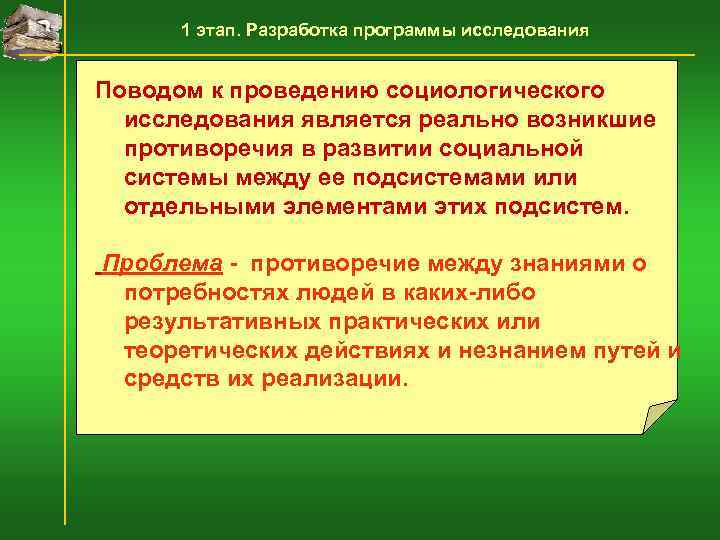 1 этап. Разработка программы исследования

Поводом к проведению социологического исследования является реально возникшие противоречия в развитии социальной системы между ее подсистемами или отдельными элементами этих подсистем.

Проблема - противоречие между знаниями о потребностях людей в каких-либо результативных практических или теоретических действиях и незнанием путей и средств их реализации.